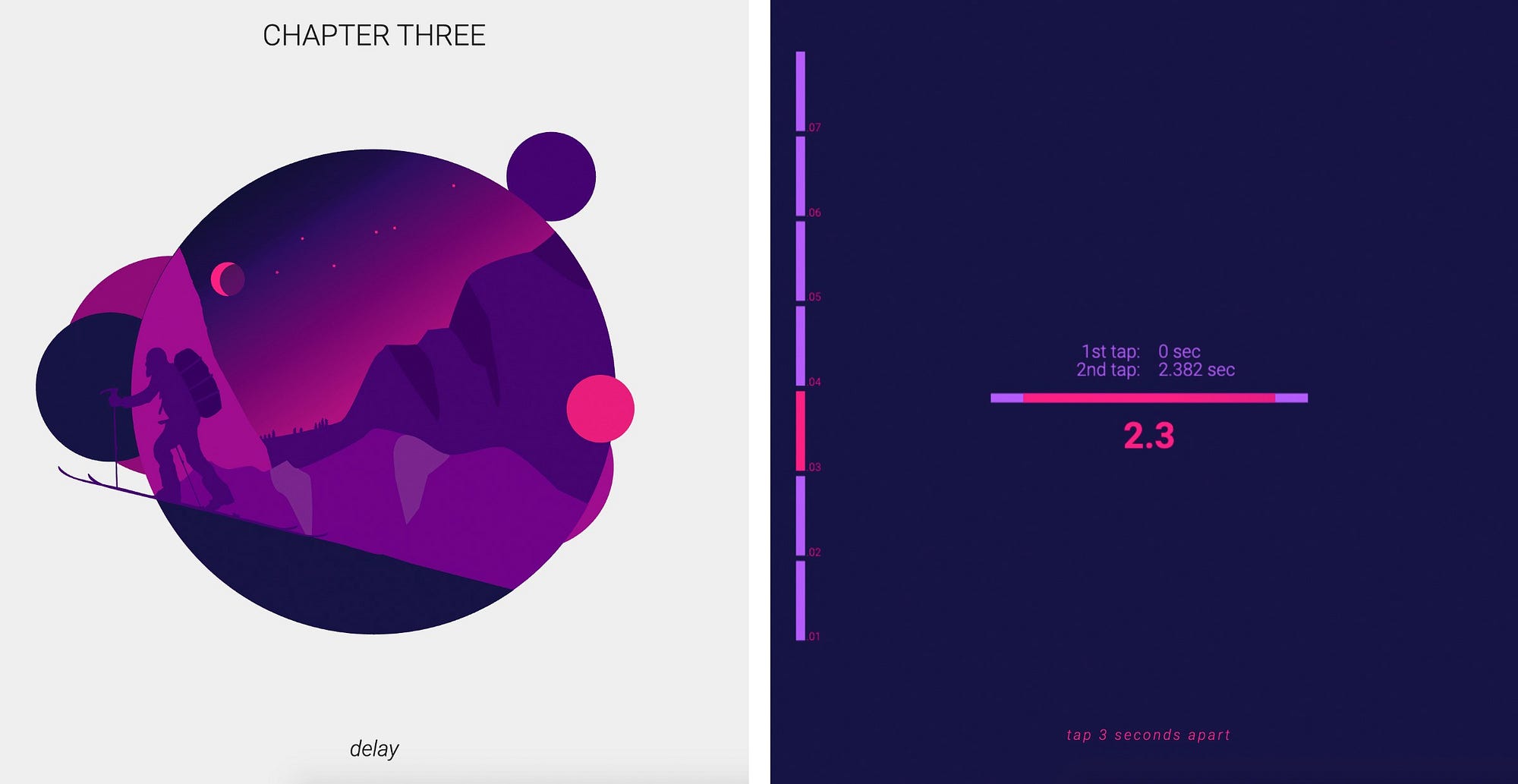 CHAPTER THREE

delay

07
06
05
04
03
02
01

1st tap: 0 sec
2nd tap: 2.382 sec

2.3

tap 3 seconds apart